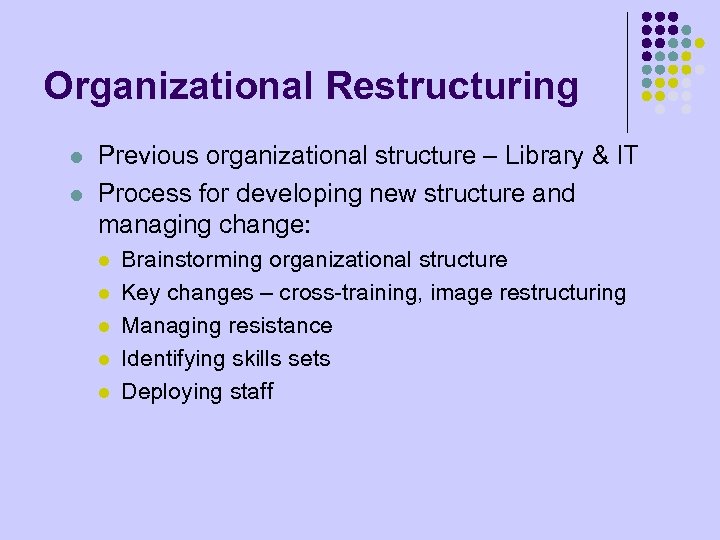 Organizational Restructuring

- Previous organizational structure – Library & IT
- Process for developing new structure and managing change:
  - Brainstorming organizational structure
  - Key changes – cross-training, image restructuring
  - Managing resistance
  - Identifying skills sets
  - Deploying staff